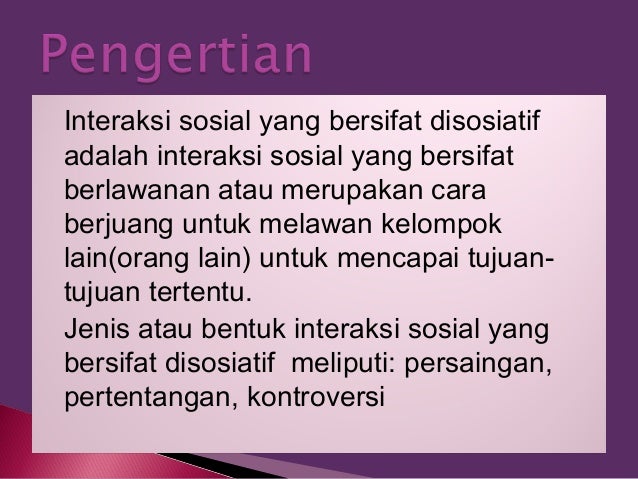 Pengertian

Interaksi sosial yang bersifat disosiatif adalah interaksi sosial yang bersifat berlawanan atau merupakan cara berjuang untuk melawan kelompok lain(orang lain) untuk mencapai tujuan-tujuan tertentu.

Jenis atau bentuk interaksi sosial yang bersifat disosiatif meliputi: persaingan, pertentangan, kontroversi